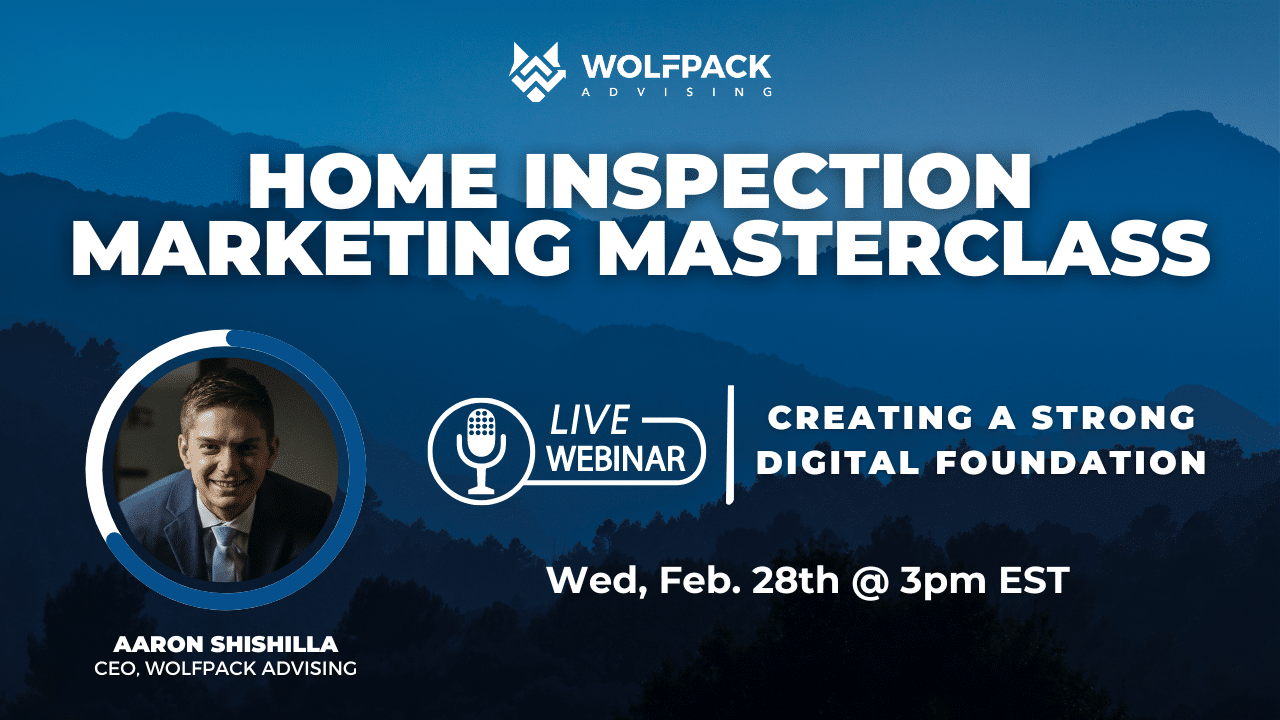 WOLFPACK
ADVISING

HOME INSPECTION
MARKETING MASTERCLASS

LIVE
WEBINAR

CREATING A STRONG
DIGITAL FOUNDATION

Wed, Feb. 28th @ 3pm EST

AARON SHISHILLA
CEO, WOLFPACK ADVISING